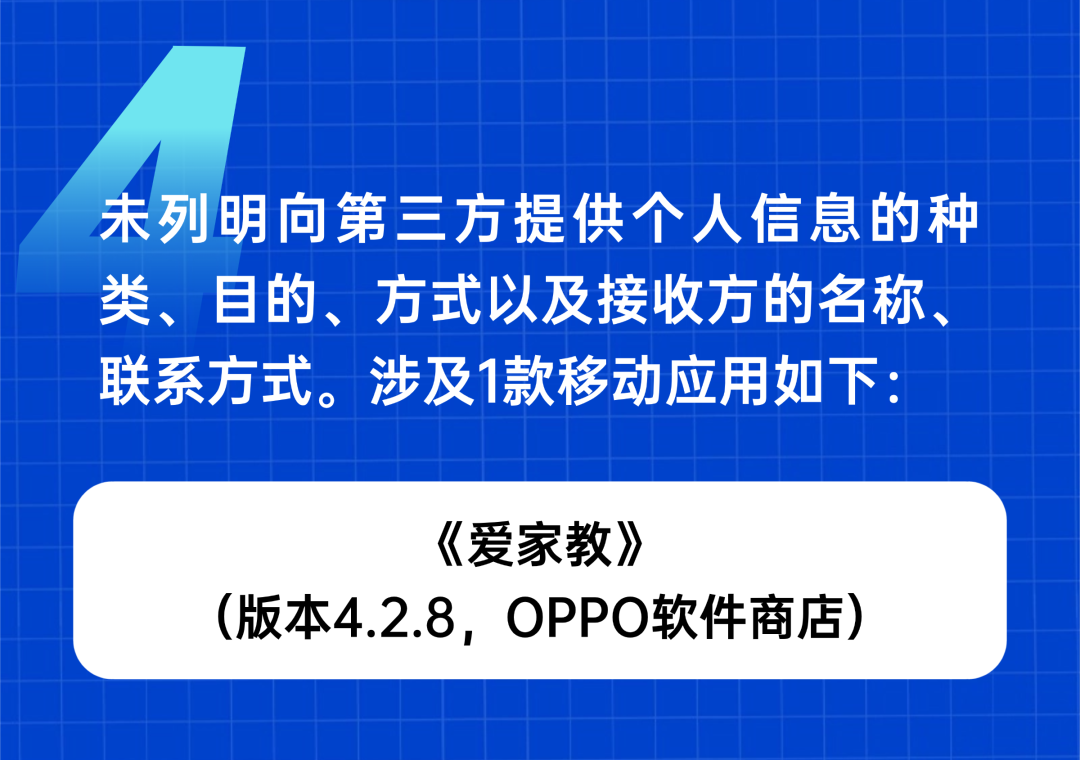 4

未列明向第三方提供个人信息的种类、目的、方式以及接收方的名称、联系方式。涉及1款移动应用如下：

《爱家教》
（版本4.2.8，OPPO软件商店）